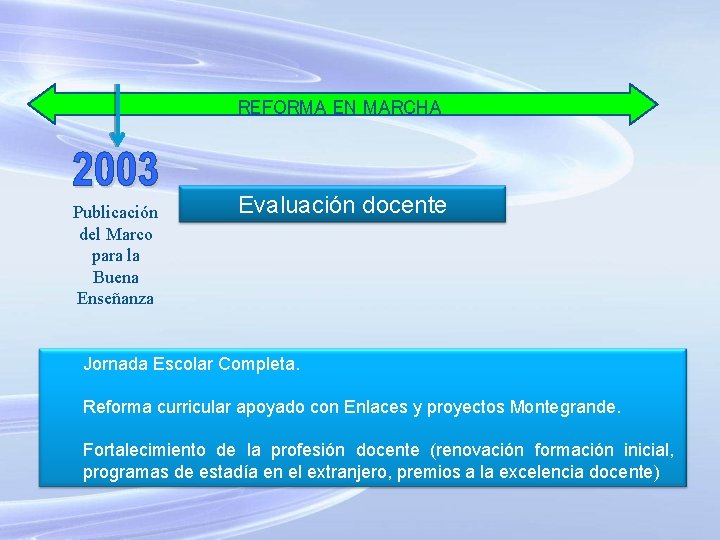 REFORMA EN MARCHA

2003

Publicación del Marco para la Buena Enseñanza

Evaluación docente

Jornada Escolar Completa.

Reforma curricular apoyado con Enlaces y proyectos Montegrande.

Fortalecimiento de la profesión docente (renovación formación inicial, programas de estadía en el extranjero, premios a la excelencia docente)